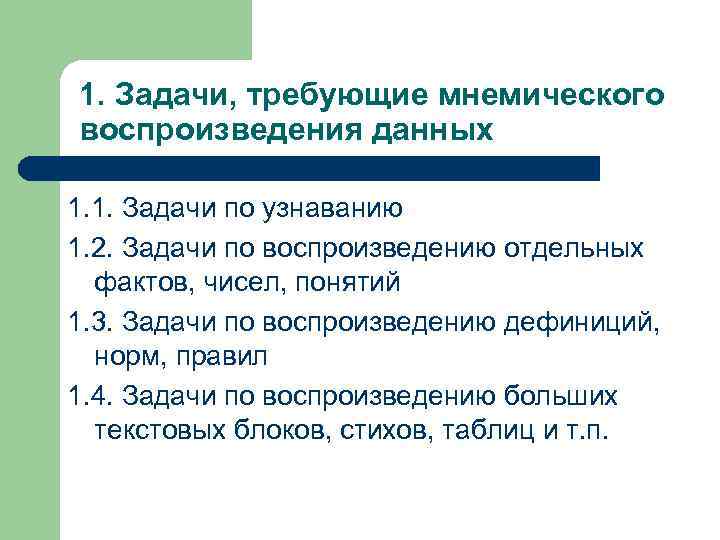 1. Задачи, требующие мнемического воспроизведения данных

1.1. Задачи по узнаванию

1.2. Задачи по воспроизведению отдельных фактов, чисел, понятий

1.3. Задачи по воспроизведению дефиниций, норм, правил

1.4. Задачи по воспроизведению больших текстовых блоков, стихов, таблиц и т.п.